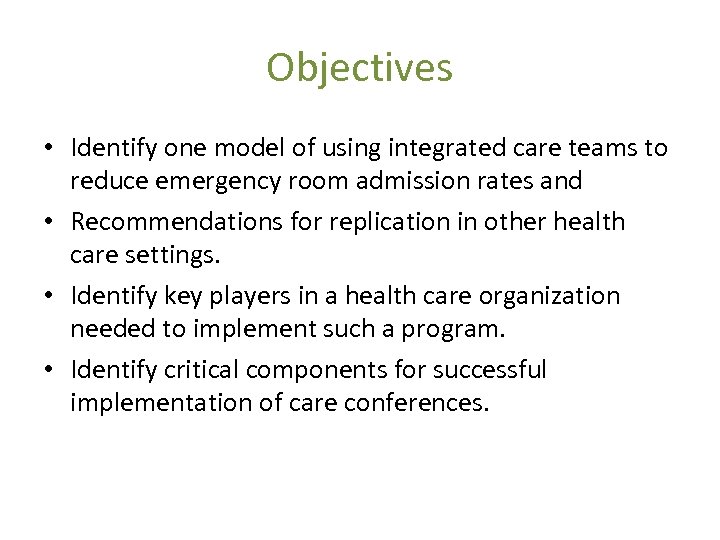 Objectives

• Identify one model of using integrated care teams to reduce emergency room admission rates and

• Recommendations for replication in other health care settings.

• Identify key players in a health care organization needed to implement such a program.

• Identify critical components for successful implementation of care conferences.